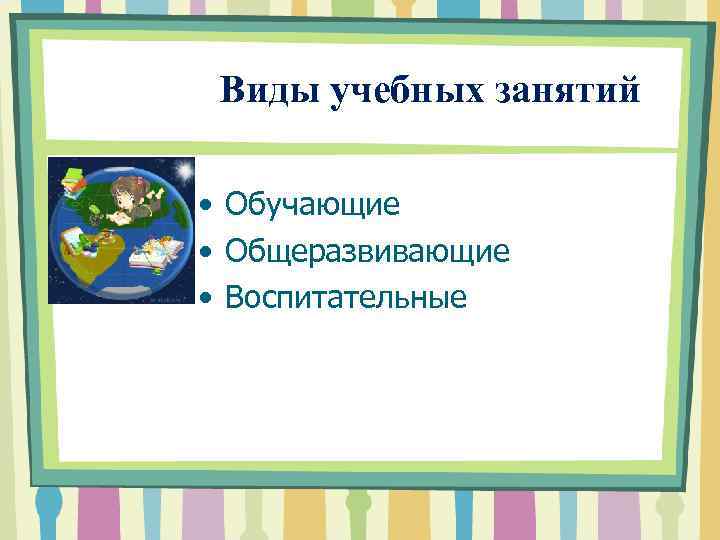 Виды учебных занятий

• Обучающие
• Общеразвивающие
• Воспитательные